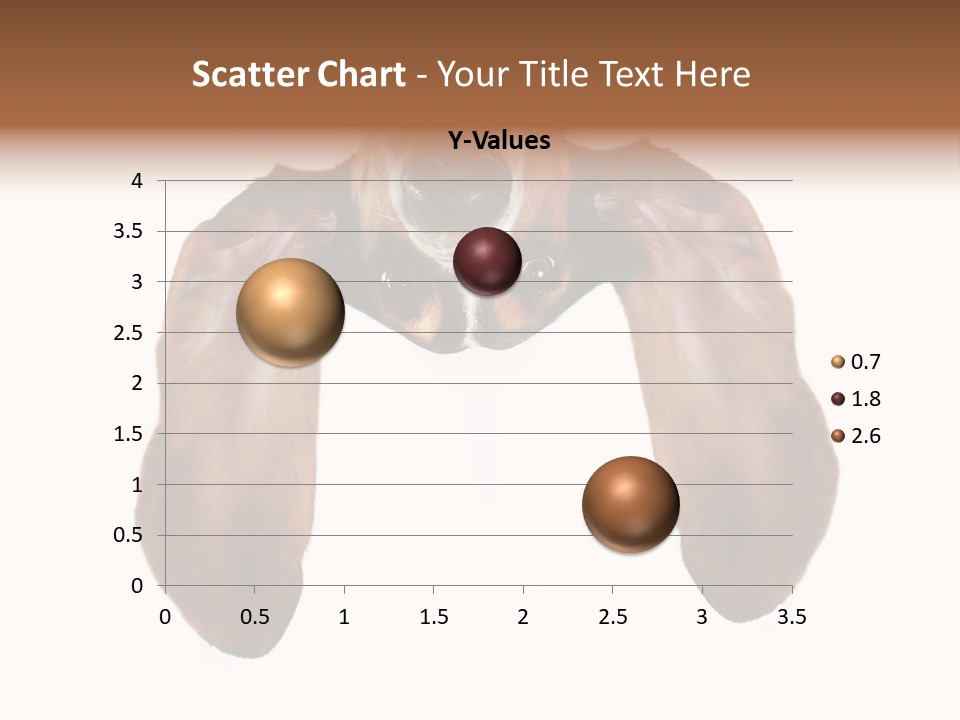 Scatter Chart - Your Title Text Here

Y-Values

4
3.5
3
2.5
2
1.5
1
0.5
0

0 0.5 1 1.5 2 2.5 3 3.5

0.7
1.8
2.6